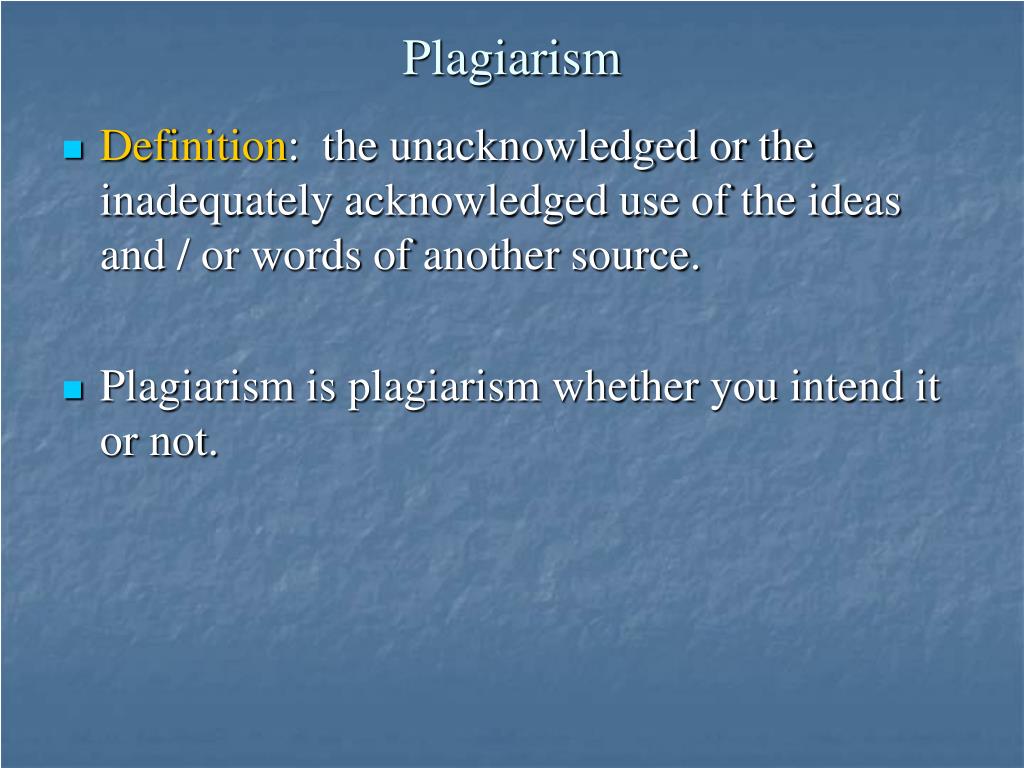 Plagiarism

Definition: the unacknowledged or the inadequately acknowledged use of the ideas and / or words of another source.

Plagiarism is plagiarism whether you intend it or not.